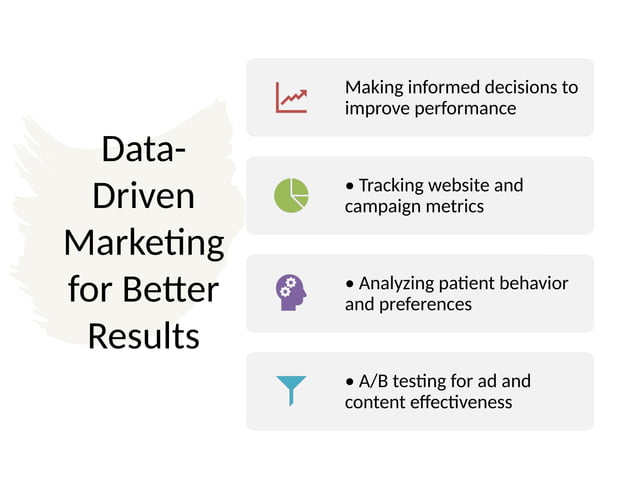 Data-Driven Marketing for Better Results

Making informed decisions to improve performance

• Tracking website and campaign metrics

• Analyzing patient behavior and preferences

• A/B testing for ad and content effectiveness